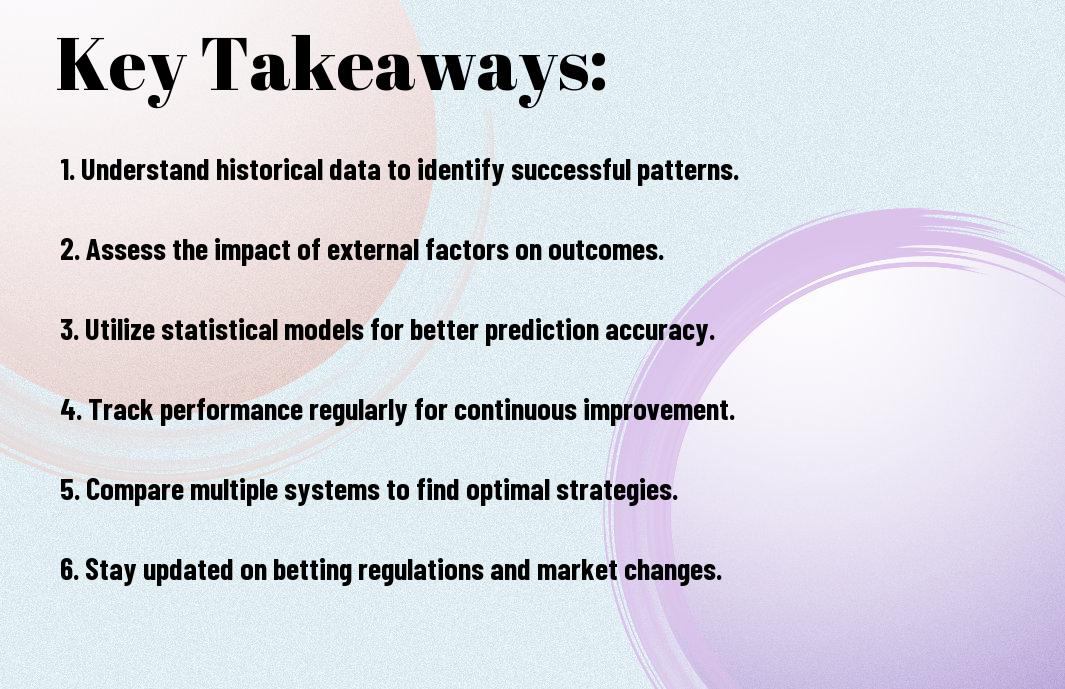 Key Takeaways:

1. Understand historical data to identify successful patterns.

2. Assess the impact of external factors on outcomes.

3. Utilize statistical models for better prediction accuracy.

4. Track performance regularly for continuous improvement.

5. Compare multiple systems to find optimal strategies.

6. Stay updated on betting regulations and market changes.